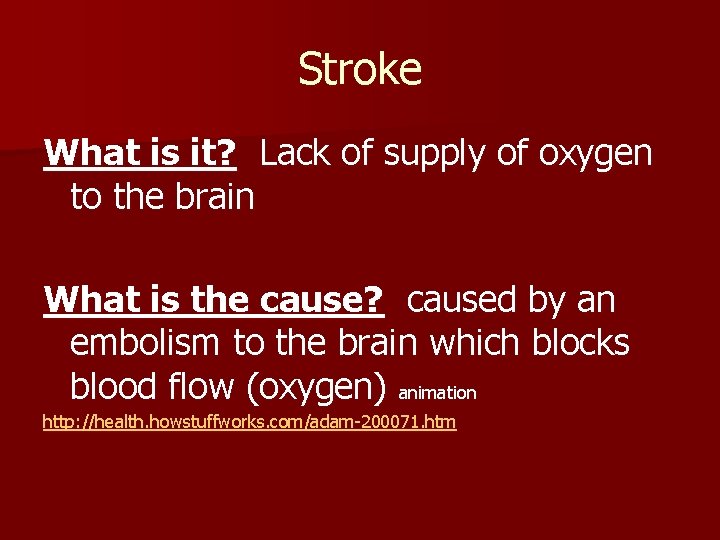 Stroke

What is it? Lack of supply of oxygen to the brain

What is the cause? caused by an embolism to the brain which blocks blood flow (oxygen) animation

http://health.howstuffworks.com/adam-200071.htm